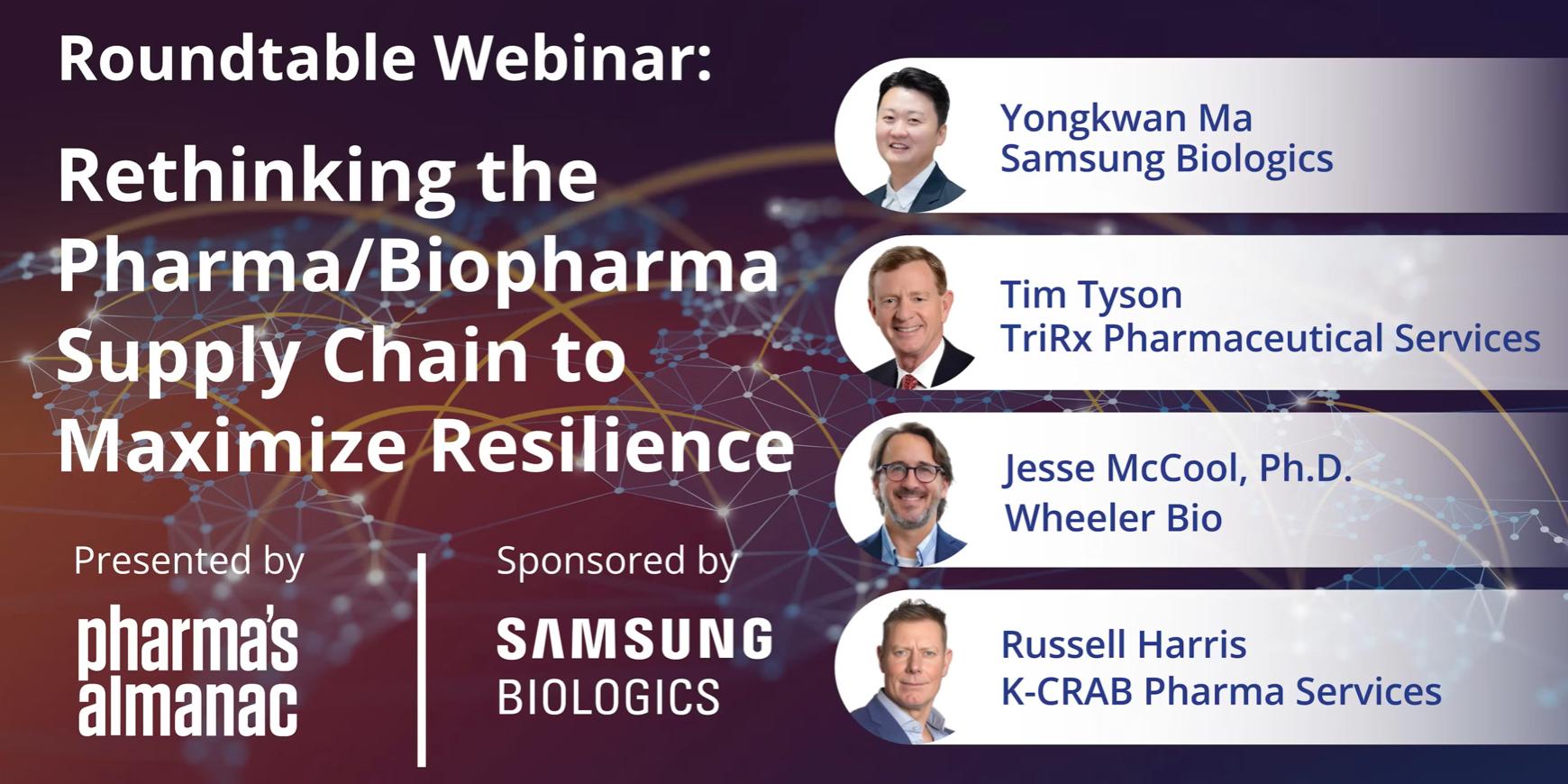 Roundtable Webinar:

Rethinking the Pharma/Biopharma Supply Chain to Maximize Resilience

Presented by

pharma's almanac

Sponsored by

SAMSUNG BIOLOGICS

Yongkwan Ma
Samsung Biologics

Tim Tyson
TriRx Pharmaceutical Services

Jesse McCool, Ph.D.
Wheeler Bio

Russell Harris
K-CRAB Pharma Services